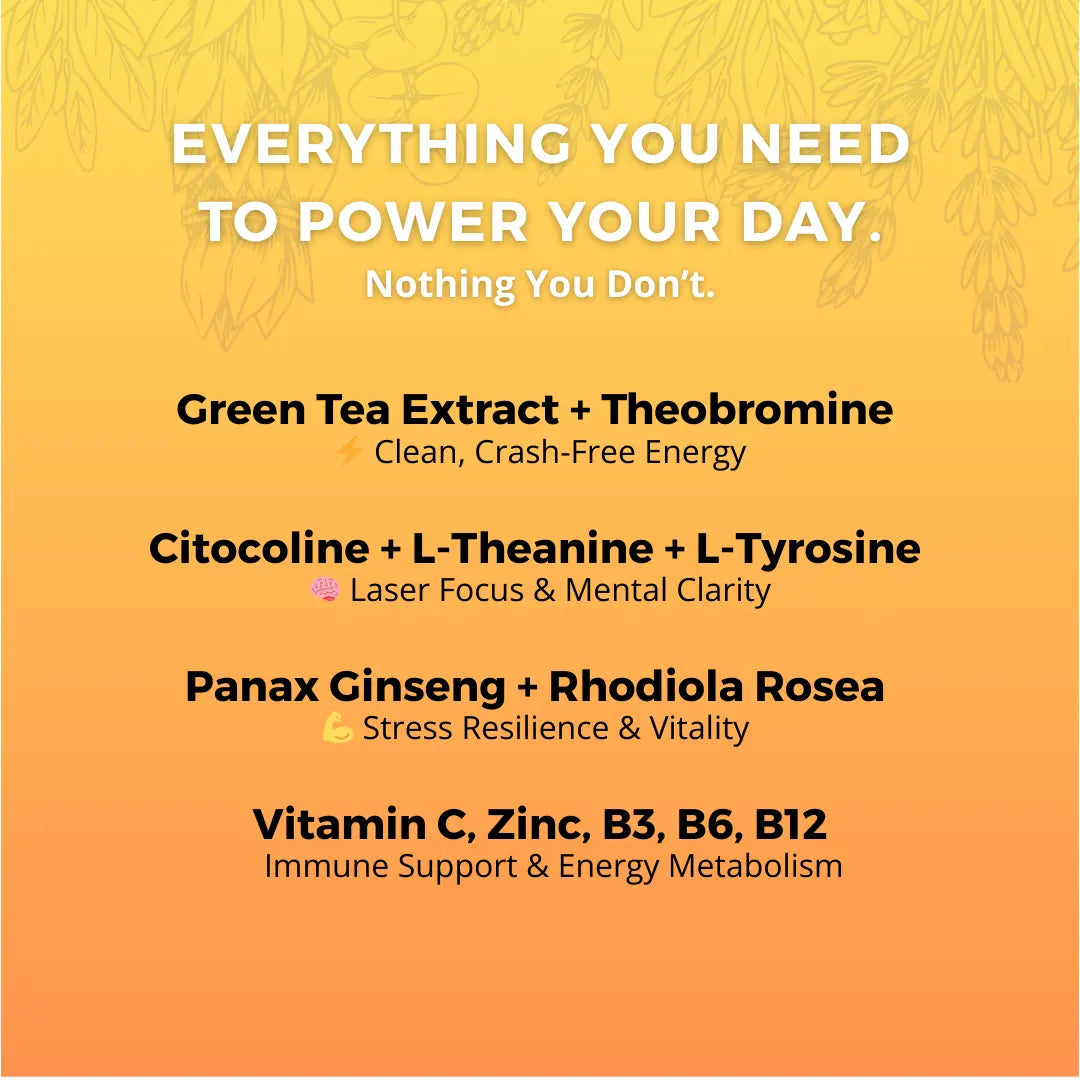 EVERYTHING YOU NEED TO POWER YOUR DAY.
Nothing You Don't.

Green Tea Extract + Theobromine
⚡ Clean, Crash-Free Energy

Citocoline + L-Theanine + L-Tyrosine
🧠 Laser Focus & Mental Clarity

Panax Ginseng + Rhodiola Rosea
💪 Stress Resilience & Vitality

Vitamin C, Zinc, B3, B6, B12
Immune Support & Energy Metabolism